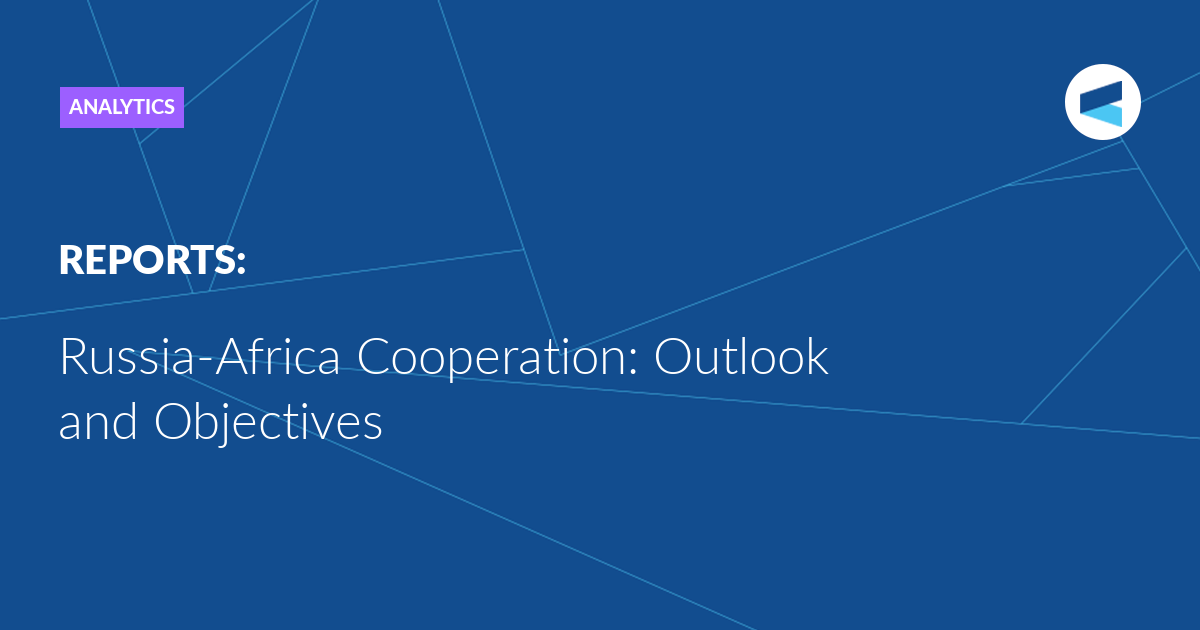 ANALYTICS

REPORTS:

Russia-Africa Cooperation: Outlook and Objectives